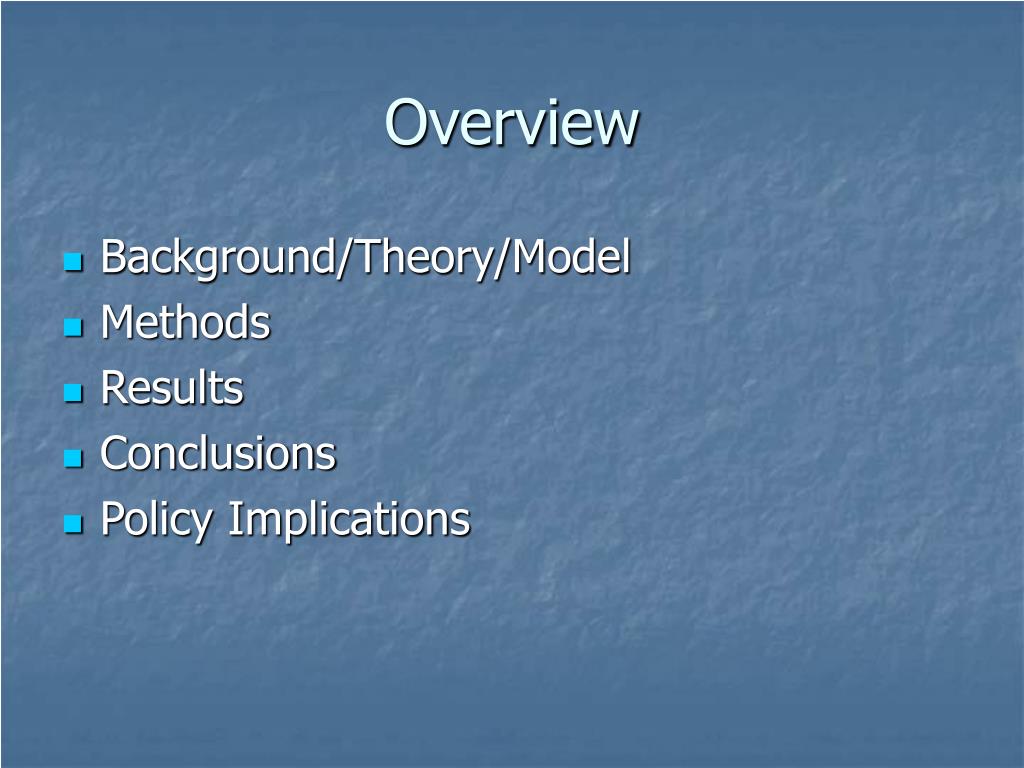 Overview

- Background/Theory/Model
- Methods
- Results
- Conclusions
- Policy Implications